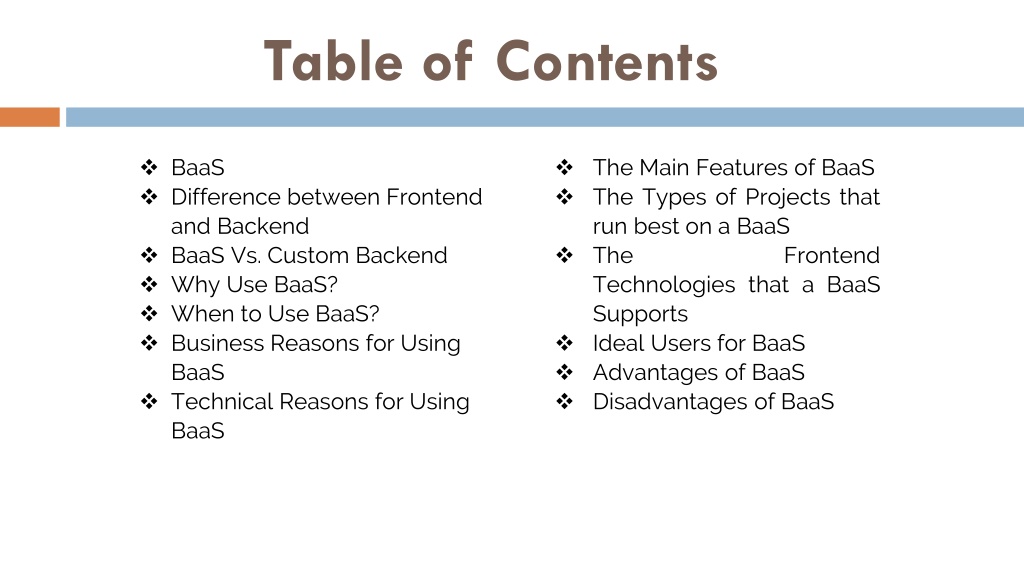 Table of Contents

❖ BaaS
❖ Difference between Frontend and Backend
❖ BaaS Vs. Custom Backend
❖ Why Use BaaS?
❖ When to Use BaaS?
❖ Business Reasons for Using BaaS
❖ Technical Reasons for Using BaaS

❖ The Main Features of BaaS
❖ The Types of Projects that run best on a BaaS
❖ The Frontend Technologies that a BaaS Supports
❖ Ideal Users for BaaS
❖ Advantages of BaaS
❖ Disadvantages of BaaS